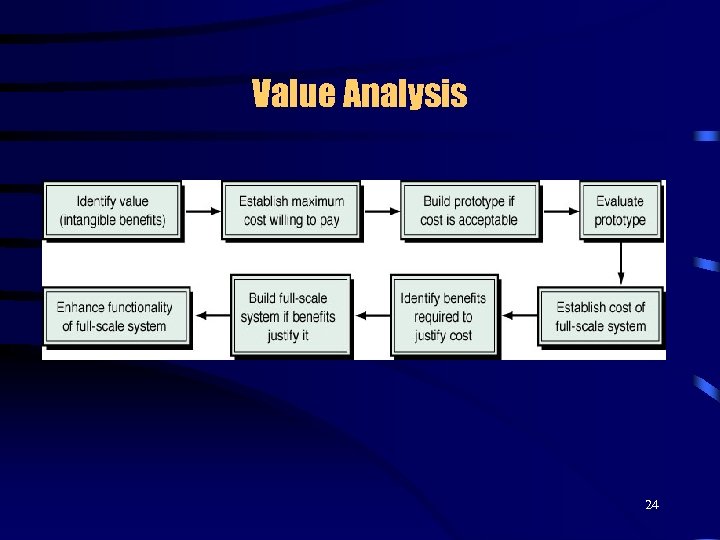 Value Analysis

Identify value (intangible benefits)

Establish maximum cost willing to pay

Build prototype if cost is acceptable

Evaluate prototype

Establish cost of full-scale system

Identify benefits required to justify cost

Build full-scale system if benefits justify it

Enhance functionality of full-scale system

24